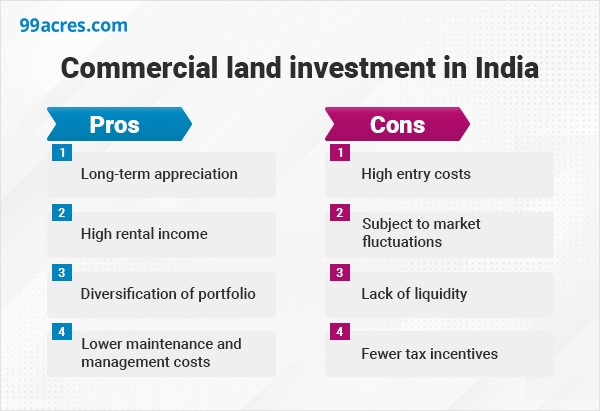 99acres.com

Commercial land investment in India

Pros

1
Long-term appreciation

2
High rental income

3
Diversification of portfolio

4
Lower maintenance and management costs

Cons

1
High entry costs

2
Subject to market fluctuations

3
Lack of liquidity

4
Fewer tax incentives